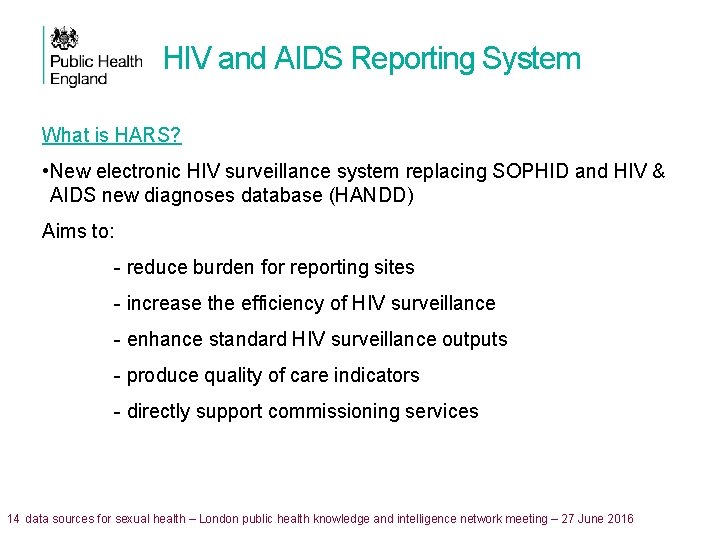 Public Health England

HIV and AIDS Reporting System

What is HARS?

•New electronic HIV surveillance system replacing SOPHID and HIV & AIDS new diagnoses database (HANDD)

Aims to:

- reduce burden for reporting sites

- increase the efficiency of HIV surveillance

- enhance standard HIV surveillance outputs

- produce quality of care indicators

- directly support commissioning services

14 data sources for sexual health – London public health knowledge and intelligence network meeting – 27 June 2016